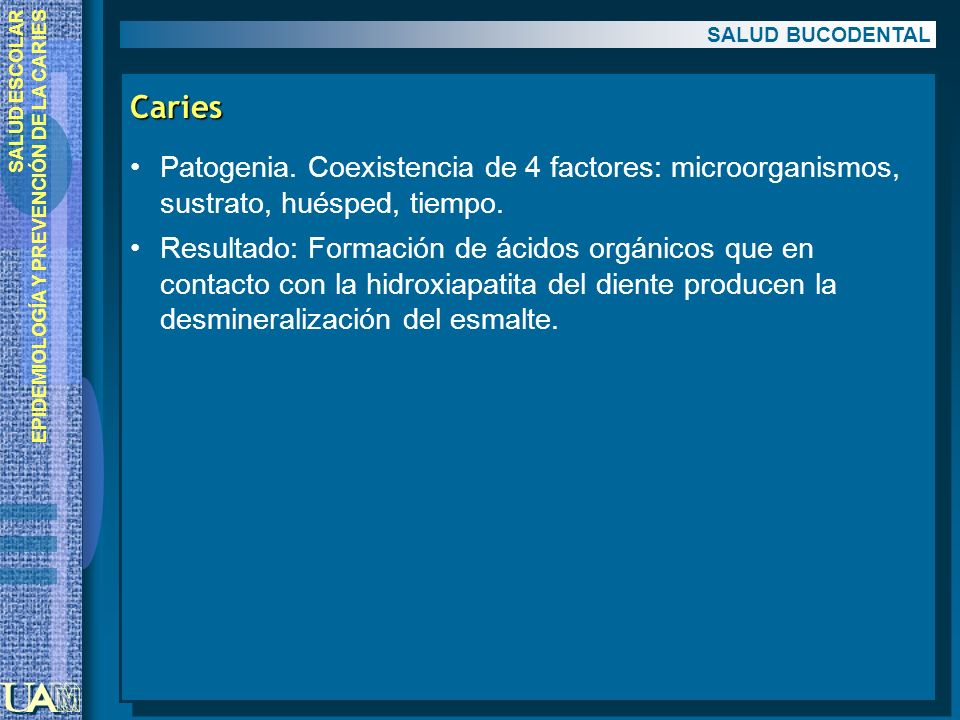 SALUD ESCOLAR
EPIDEMIOLOGÍA Y PREVENCIÓN DE LA CARIES

SALUD BUCODENTAL

Caries

• Patogenia. Coexistencia de 4 factores: microorganismos, sustrato, huésped, tiempo.

• Resultado: Formación de ácidos orgánicos que en contacto con la hidroxiapatita del diente producen la desmineralización del esmalte.

UAM